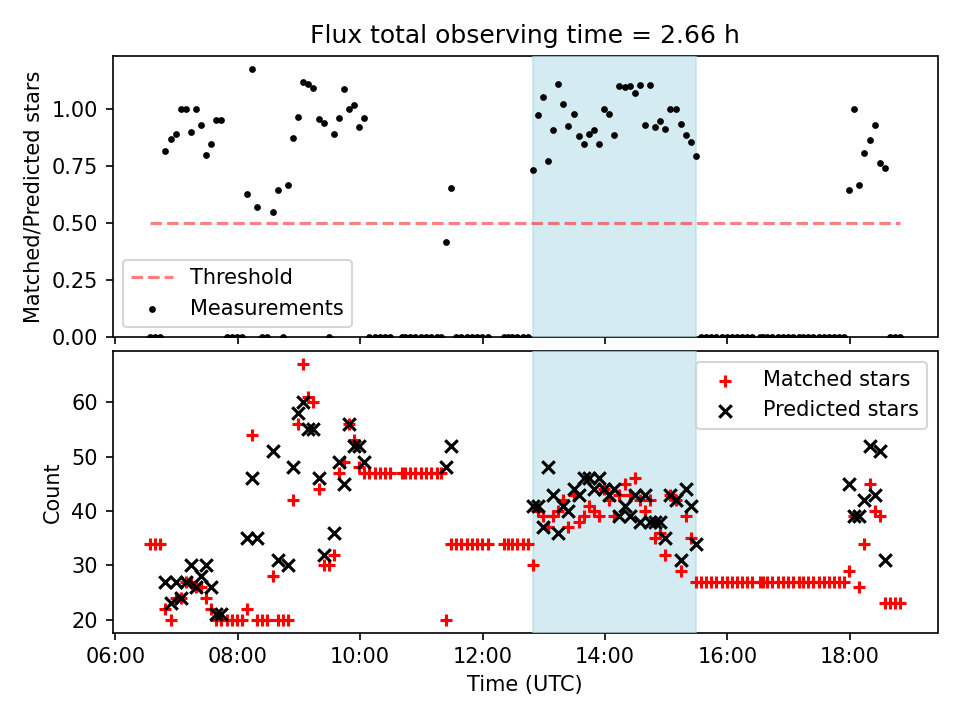 Flux total observing time = 2.66 h

Matched/Predicted stars

1.00
0.75
0.50
0.25
0.00

Threshold
Measurements

Count

60
50
40
30
20

Matched stars
Predicted stars

06:00 08:00 10:00 12:00 14:00 16:00 18:00

Time (UTC)